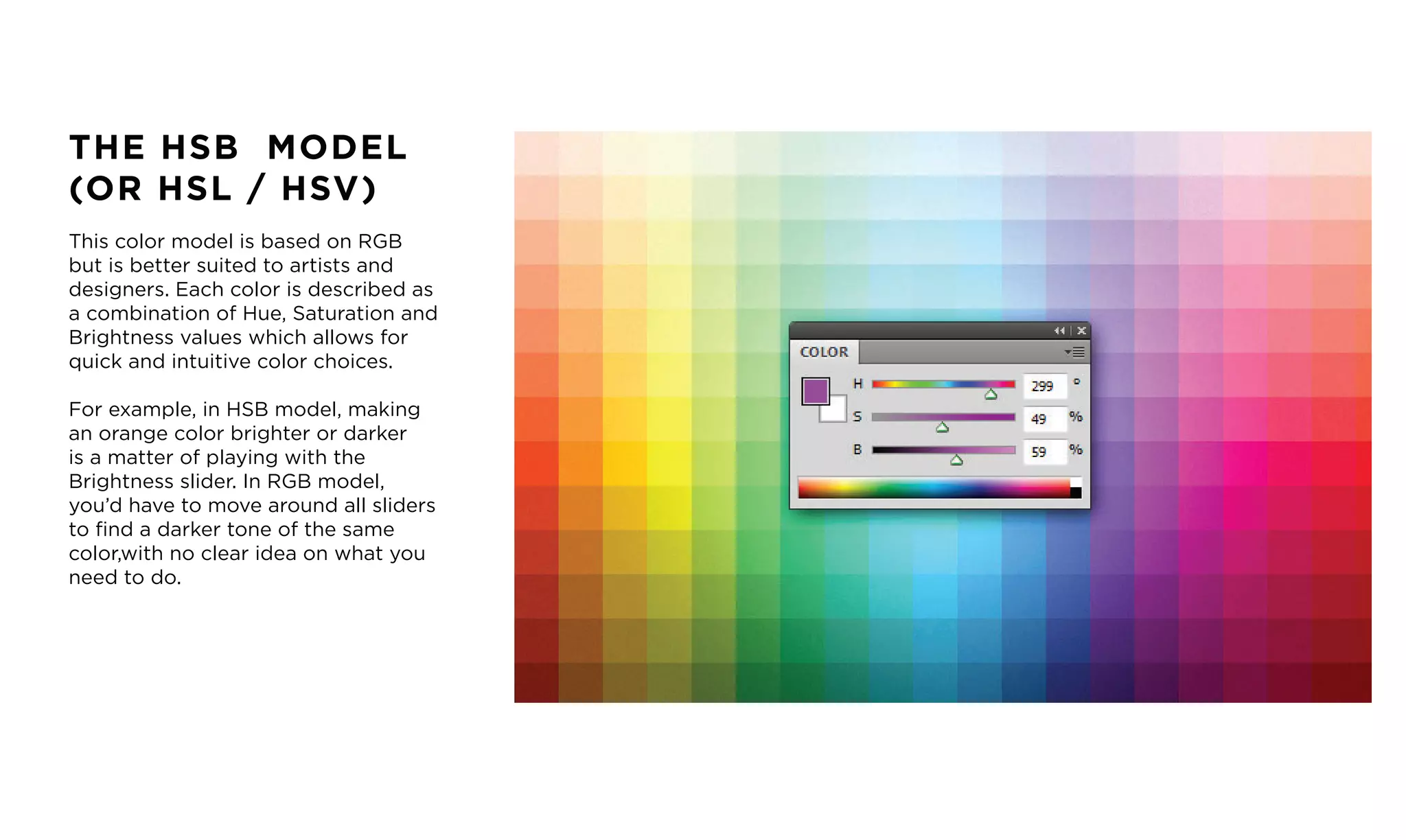 THE HSB MODEL (OR HSL / HSV)

This color model is based on RGB but is better suited to artists and designers. Each color is described as a combination of Hue, Saturation and Brightness values which allows for quick and intuitive color choices.

For example, in HSB model, making an orange color brighter or darker is a matter of playing with the Brightness slider. In RGB model, you'd have to move around all sliders to find a darker tone of the same color,with no clear idea on what you need to do.

COLOR

H 299 °

S 49 %

B 59 %